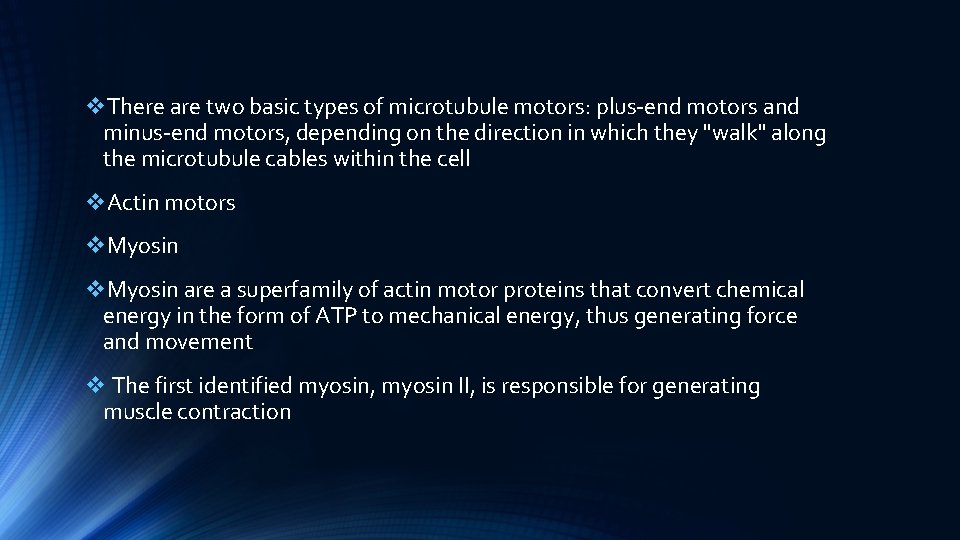 ❖There are two basic types of microtubule motors: plus-end motors and minus-end motors, depending on the direction in which they "walk" along the microtubule cables within the cell

❖Actin motors

❖Myosin

❖Myosin are a superfamily of actin motor proteins that convert chemical energy in the form of ATP to mechanical energy, thus generating force and movement

❖ The first identified myosin, myosin II, is responsible for generating muscle contraction